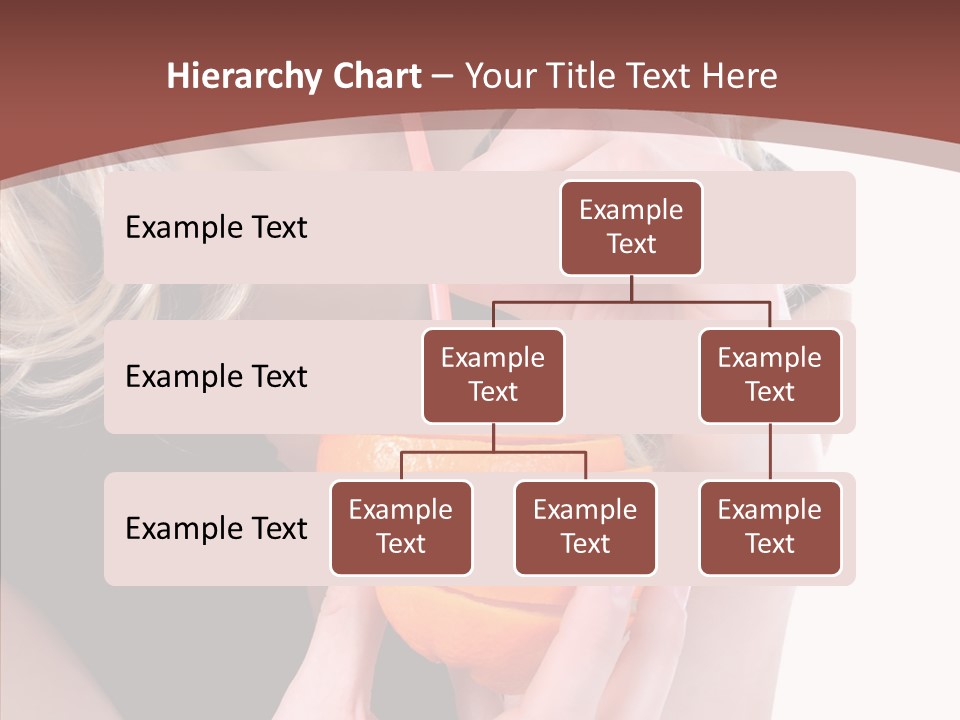 Hierarchy Chart – Your Title Text Here

Example Text

Example Text

Example Text

Example Text

Example Text

Example Text

Example Text

Example Text

Example Text